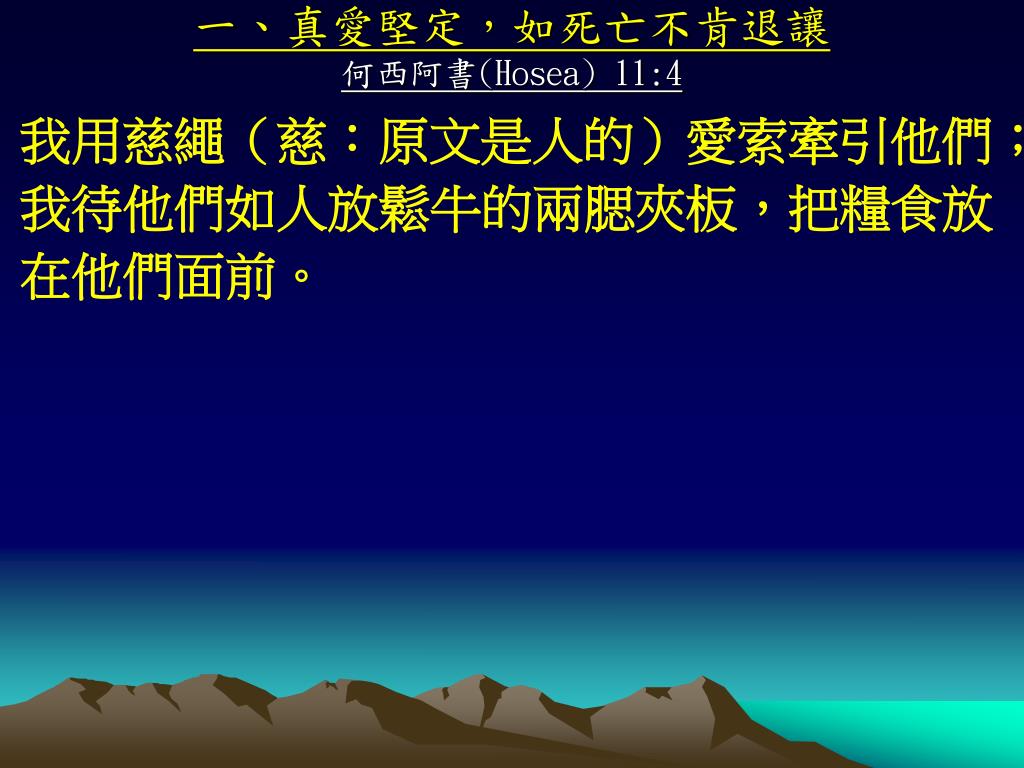 一、真愛堅定，如死亡不肯退讓
何西阿書(Hosea) 11:4

我用慈繩（慈：原文是人的）愛索牽引他們；我待他們如人放鬆牛的兩腮夾板，把糧食放在他們面前。